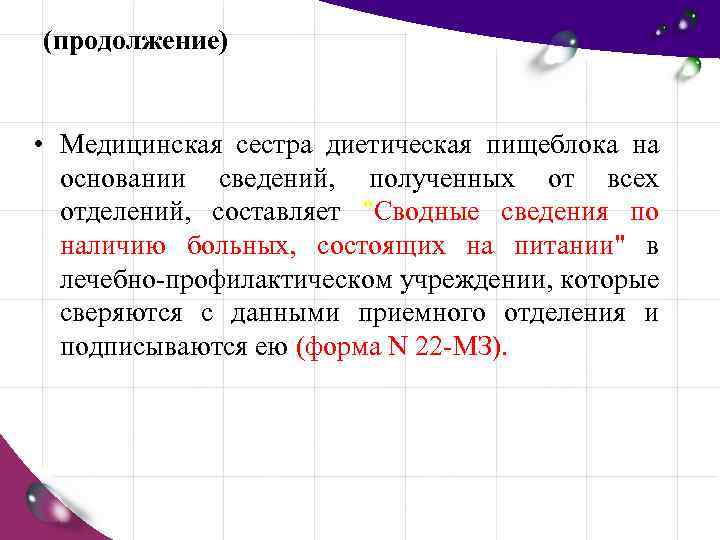 (продолжение)

• Медицинская сестра диетическая пищеблока на основании сведений, полученных от всех отделений, составляет "Сводные сведения по наличию больных, состоящих на питании" в лечебно-профилактическом учреждении, которые сверяются с данными приемного отделения и подписываются ею (форма N 22-МЗ).